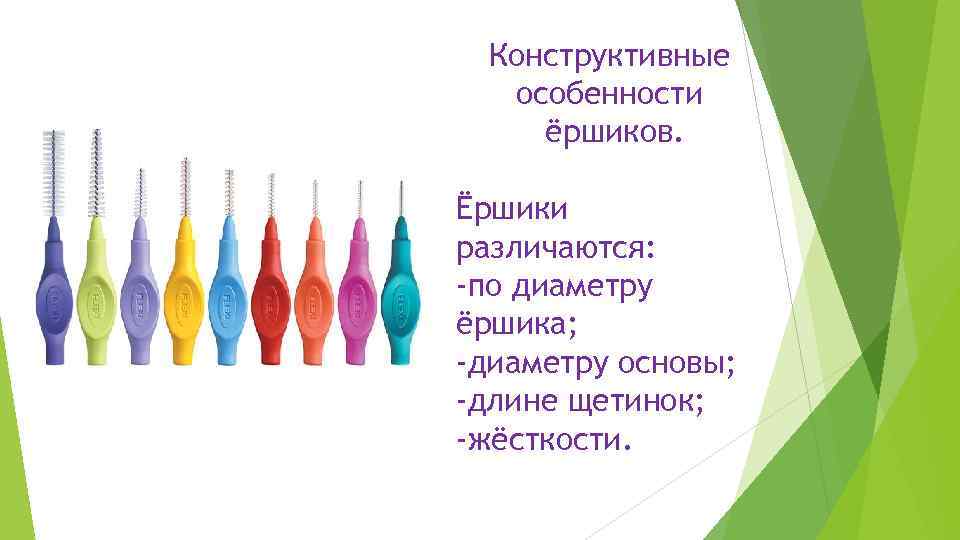 Конструктивные особенности ёршиков.

Ёршики различаются:
-по диаметру ёршика;
-диаметру основы;
-длине щетинок;
-жёсткости.